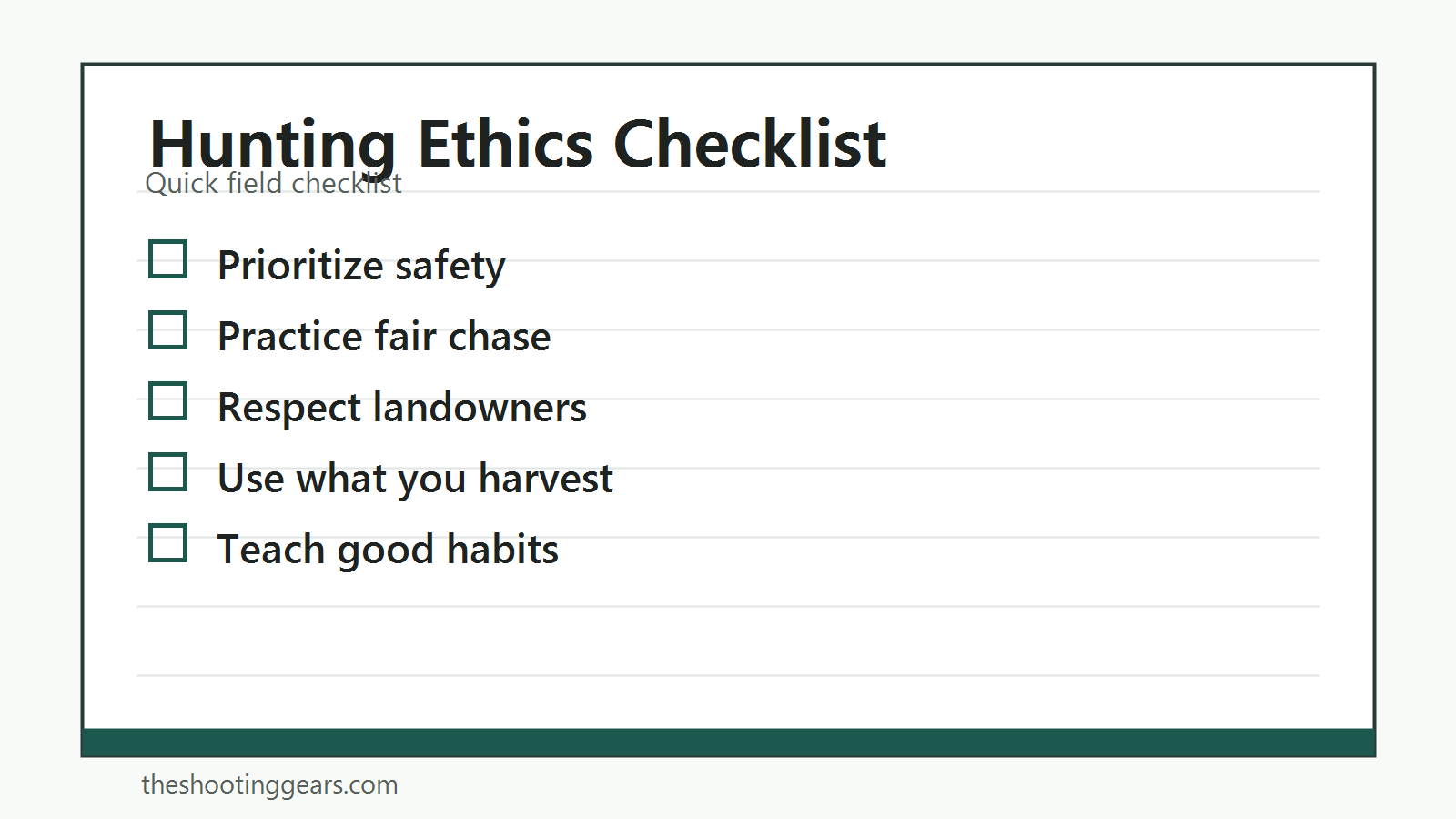 Hunting Ethics Checklist
Quick field checklist

☐ Prioritize safety
☐ Practice fair chase
☐ Respect landowners
☐ Use what you harvest
☐ Teach good habits

theshootinggears.com